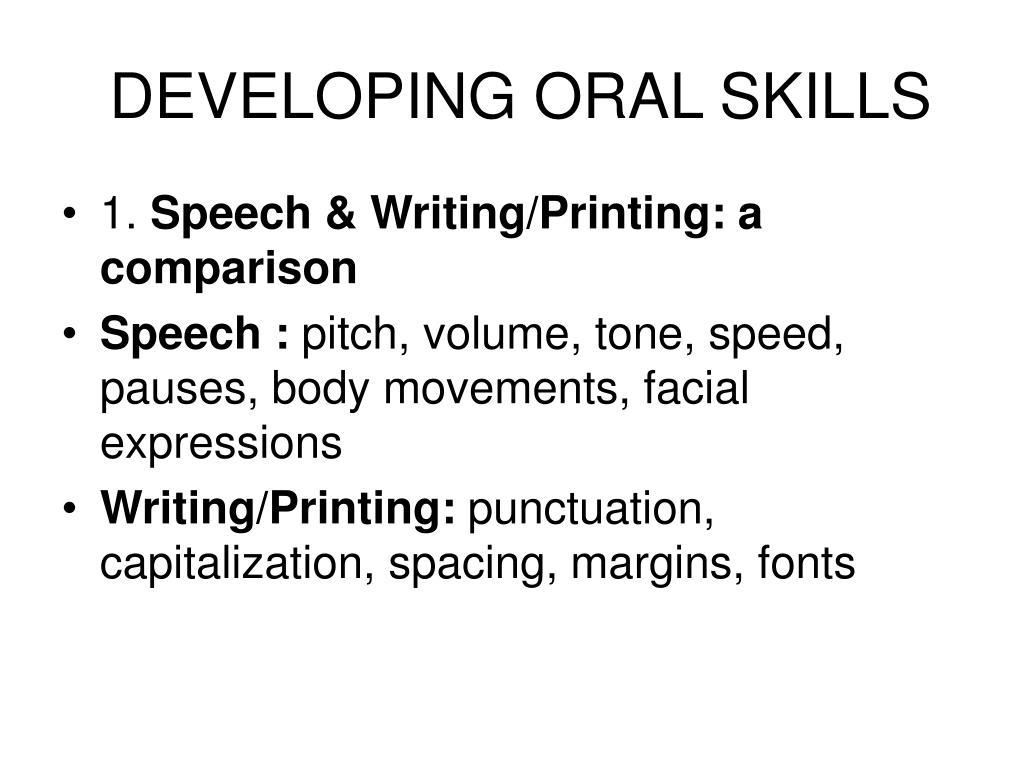 DEVELOPING ORAL SKILLS

• 1. Speech & Writing/Printing: a comparison
• Speech : pitch, volume, tone, speed, pauses, body movements, facial expressions
• Writing/Printing: punctuation, capitalization, spacing, margins, fonts